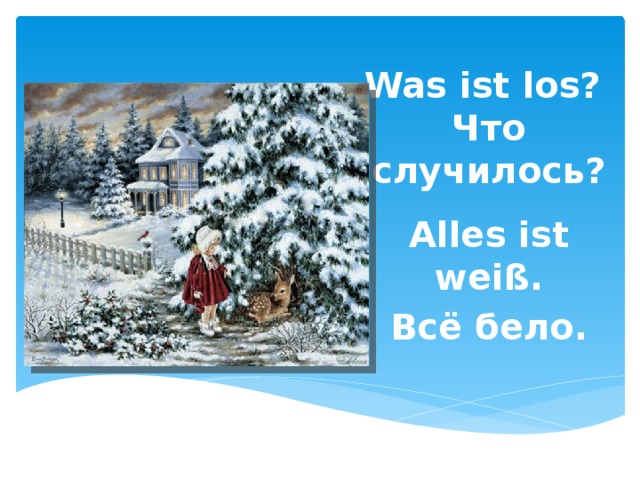 Was ist los?
Что случилось?

Alles ist weiß.

Всё бело.